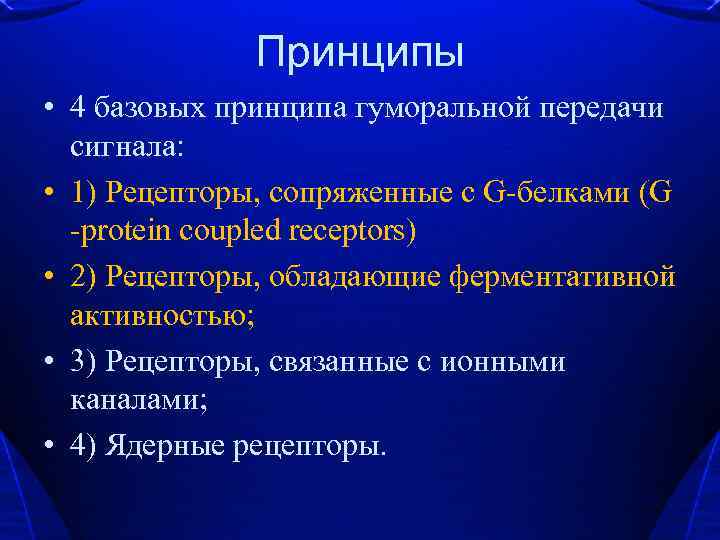 Принципы

• 4 базовых принципа гуморальной передачи сигнала:

• 1) Рецепторы, сопряженные с G-белками (G -protein coupled receptors)

• 2) Рецепторы, обладающие ферментативной активностью;

• 3) Рецепторы, связанные с ионными каналами;

• 4) Ядерные рецепторы.